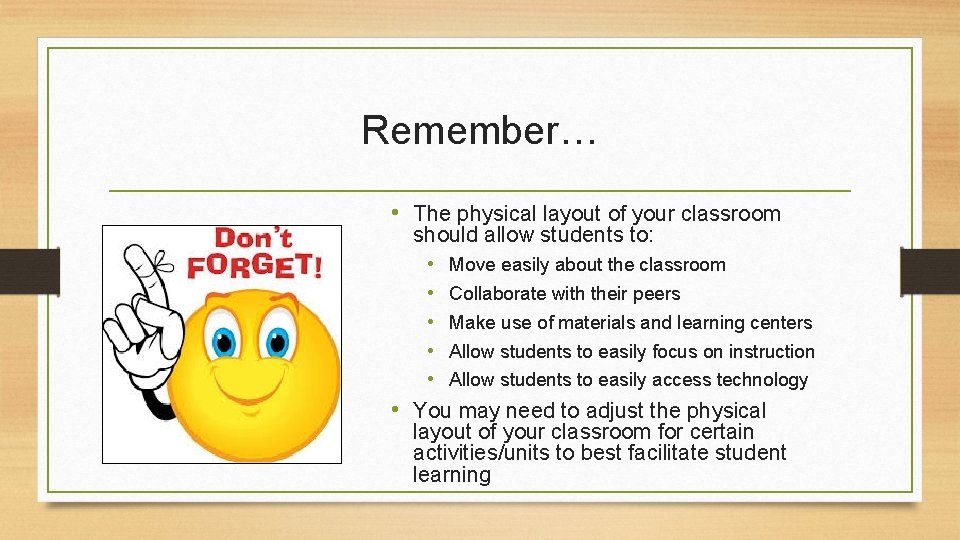 Remember…

Don't FORGET!

• The physical layout of your classroom should allow students to:
  • Move easily about the classroom
  • Collaborate with their peers
  • Make use of materials and learning centers
  • Allow students to easily focus on instruction
  • Allow students to easily access technology
• You may need to adjust the physical layout of your classroom for certain activities/units to best facilitate student learning